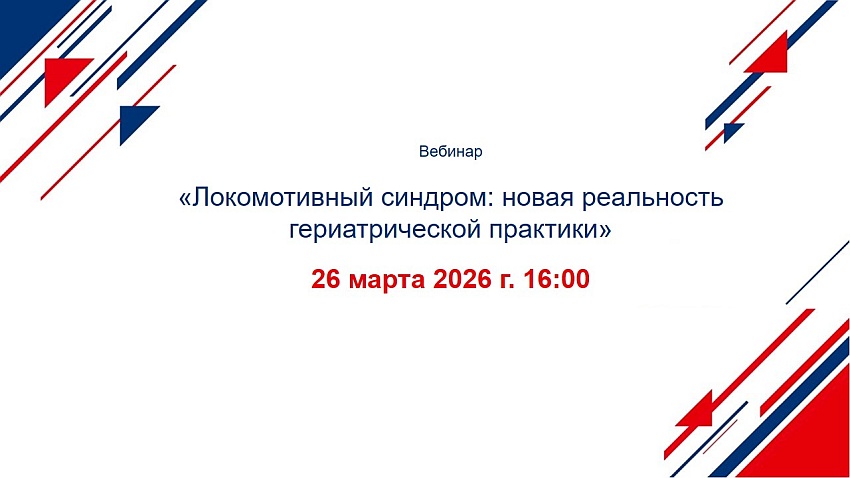 Вебинар

«Локомотивный синдром: новая реальность гериатрической практики»

26 марта 2026 г. 16:00